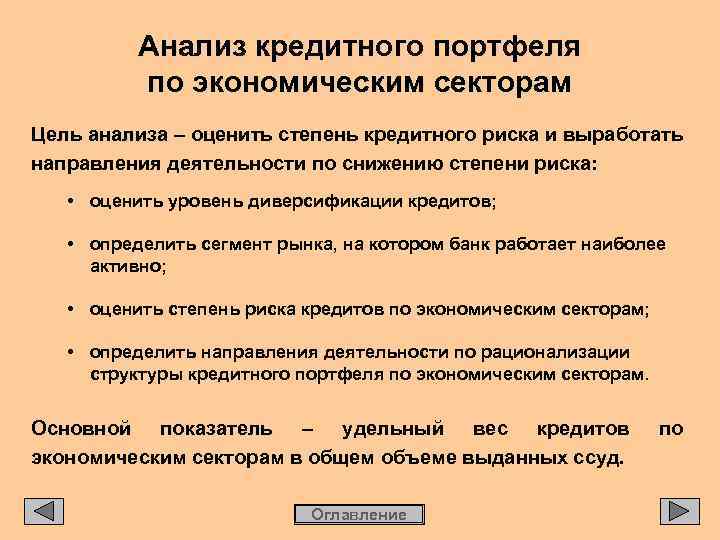 Анализ кредитного портфеля по экономическим секторам

Цель анализа – оценить степень кредитного риска и выработать направления деятельности по снижению степени риска:

• оценить уровень диверсификации кредитов;

• определить сегмент рынка, на котором банк работает наиболее активно;

• оценить степень риска кредитов по экономическим секторам;

• определить направления деятельности по рационализации структуры кредитного портфеля по экономическим секторам.

Основной показатель – удельный вес кредитов по экономическим секторам в общем объеме выданных ссуд.

Оглавление